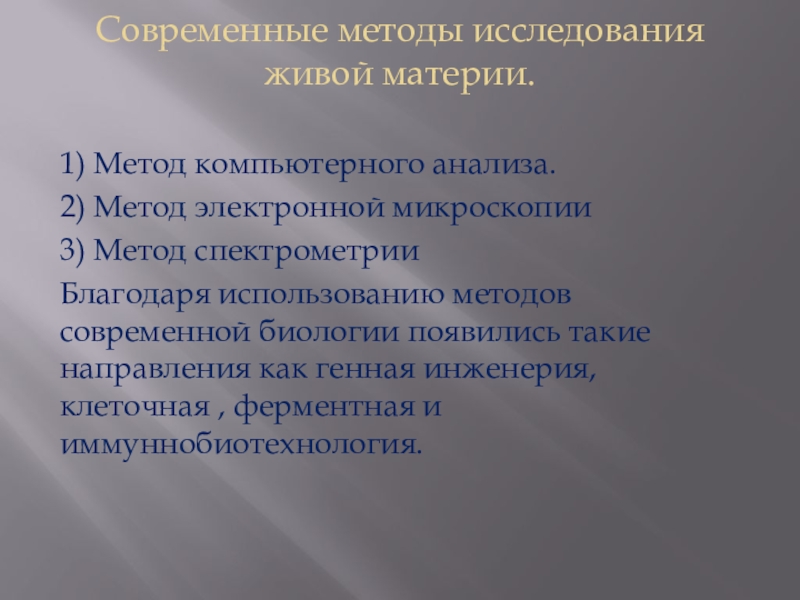 Современные методы исследования живой материи.

1) Метод компьютерного анализа.

2) Метод электронной микроскопии

3) Метод спектрометрии

Благодаря использованию методов современной биологии появились такие направления как генная инженерия, клеточная , ферментная и иммуннобиотехнология.